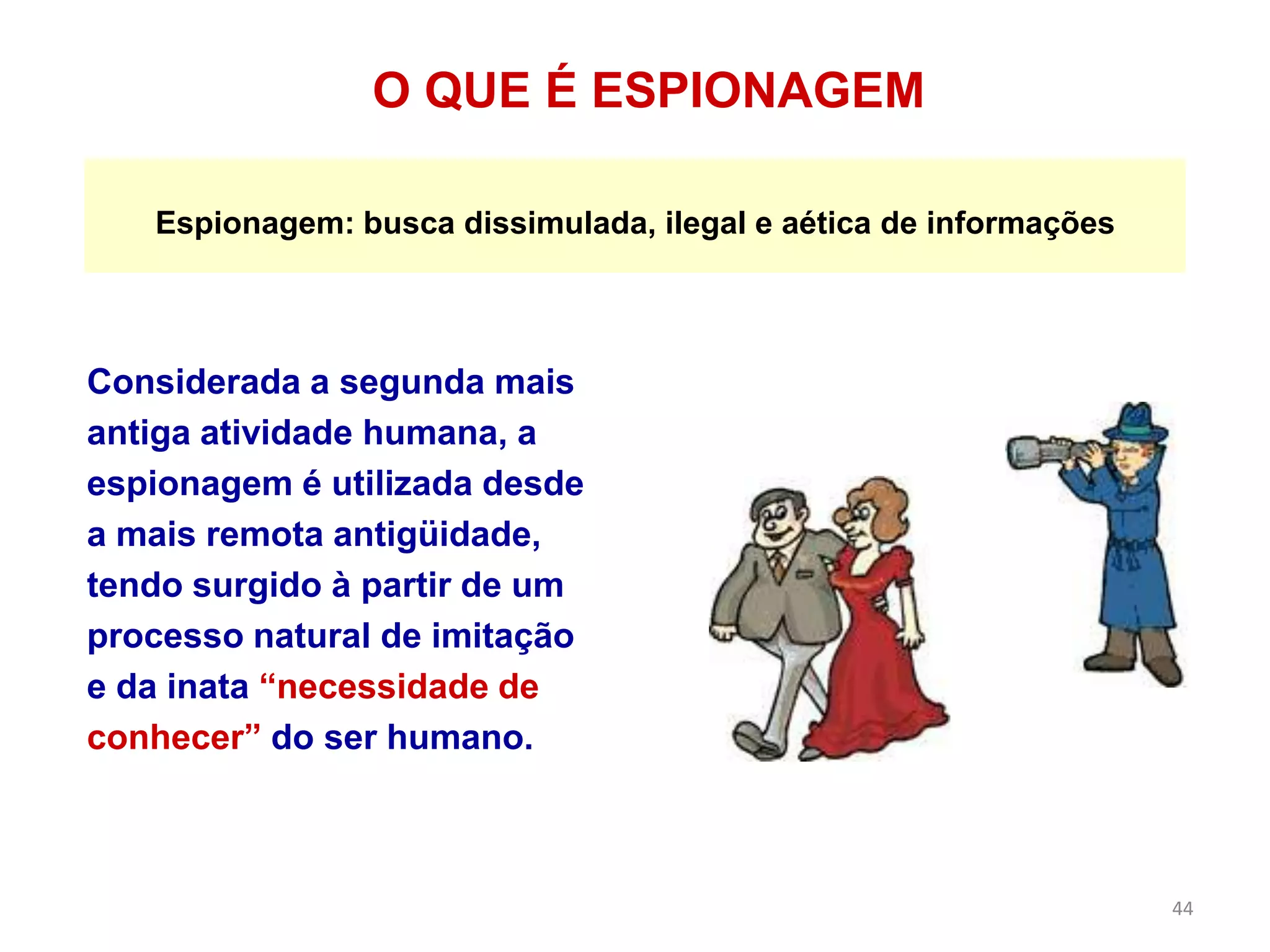 O QUE É ESPIONAGEM

Espionagem: busca dissimulada, ilegal e aética de informações

Considerada a segunda mais antiga atividade humana, a espionagem é utilizada desde a mais remota antigüidade, tendo surgido à partir de um processo natural de imitação e da inata “necessidade de conhecer” do ser humano.

44